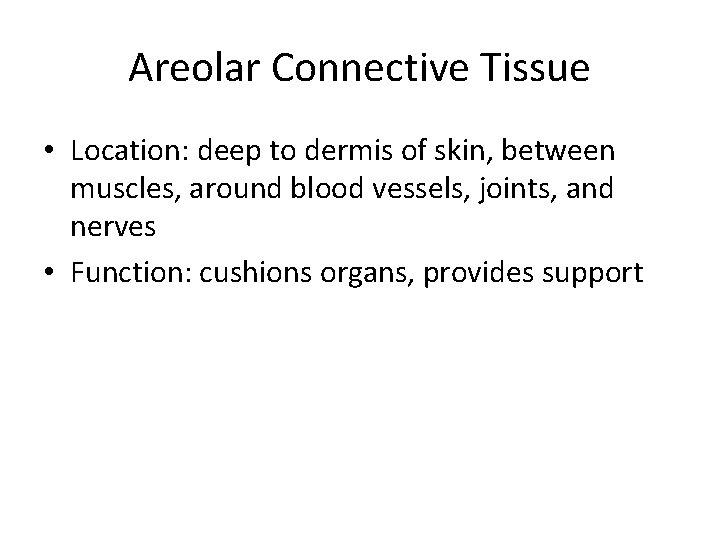 Areolar Connective Tissue

• Location: deep to dermis of skin, between muscles, around blood vessels, joints, and nerves

• Function: cushions organs, provides support